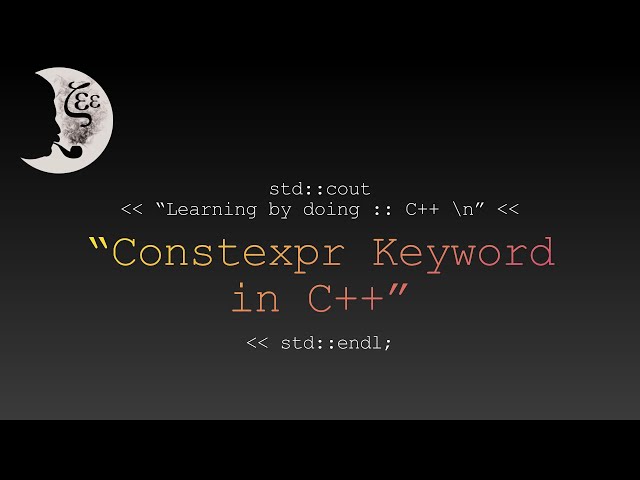 std::cout
<< “Learning by doing :: C++ \n” <<

“Constexpr Keyword in C++”

<< std::endl;